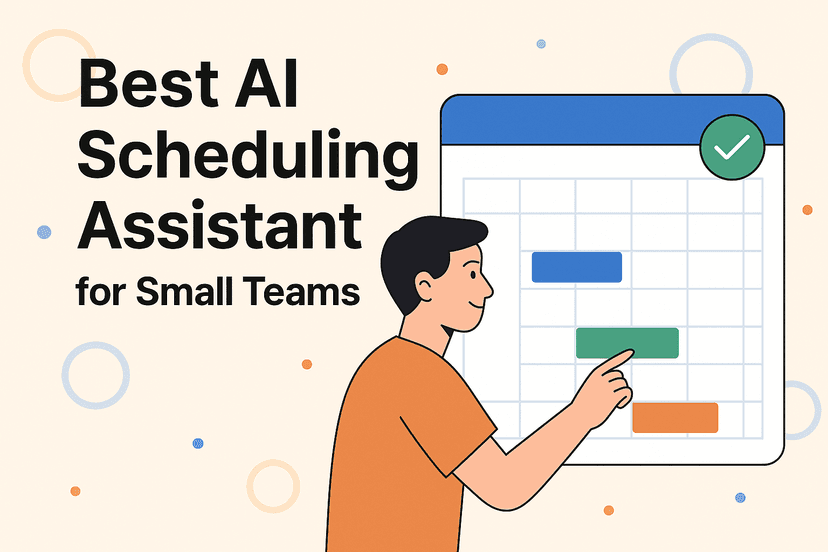 Best AI Scheduling Assistant for Small Teams